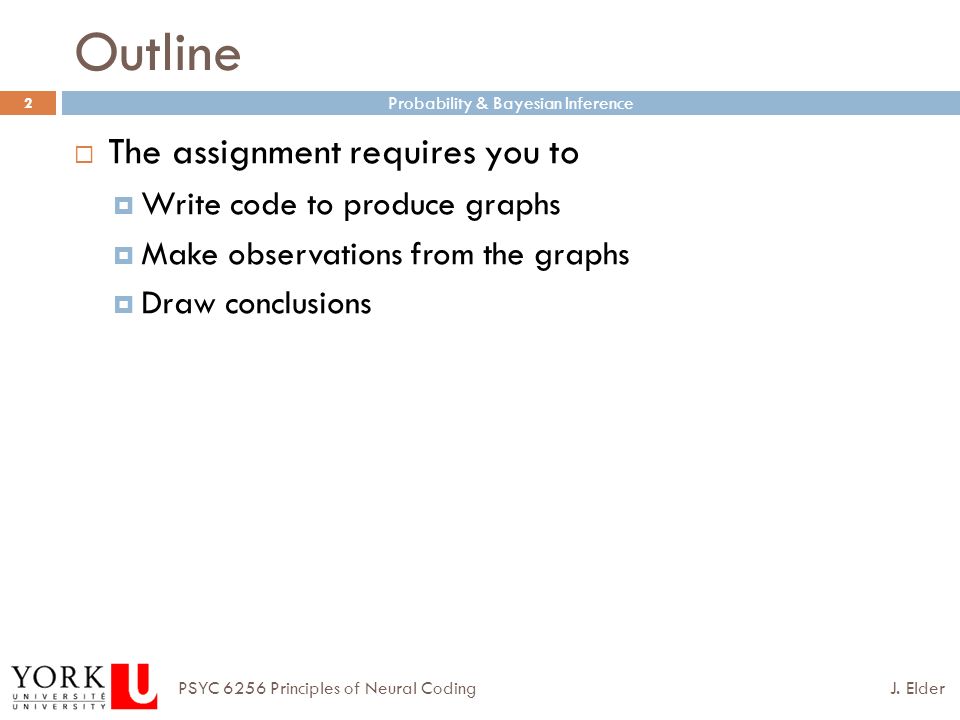 Outline

2

Probability & Bayesian Inference

The assignment requires you to

Write code to produce graphs

Make observations from the graphs

Draw conclusions

YORK U UNIVERSITÉ UNIVERSITY

PSYC 6256 Principles of Neural Coding

J. Elder